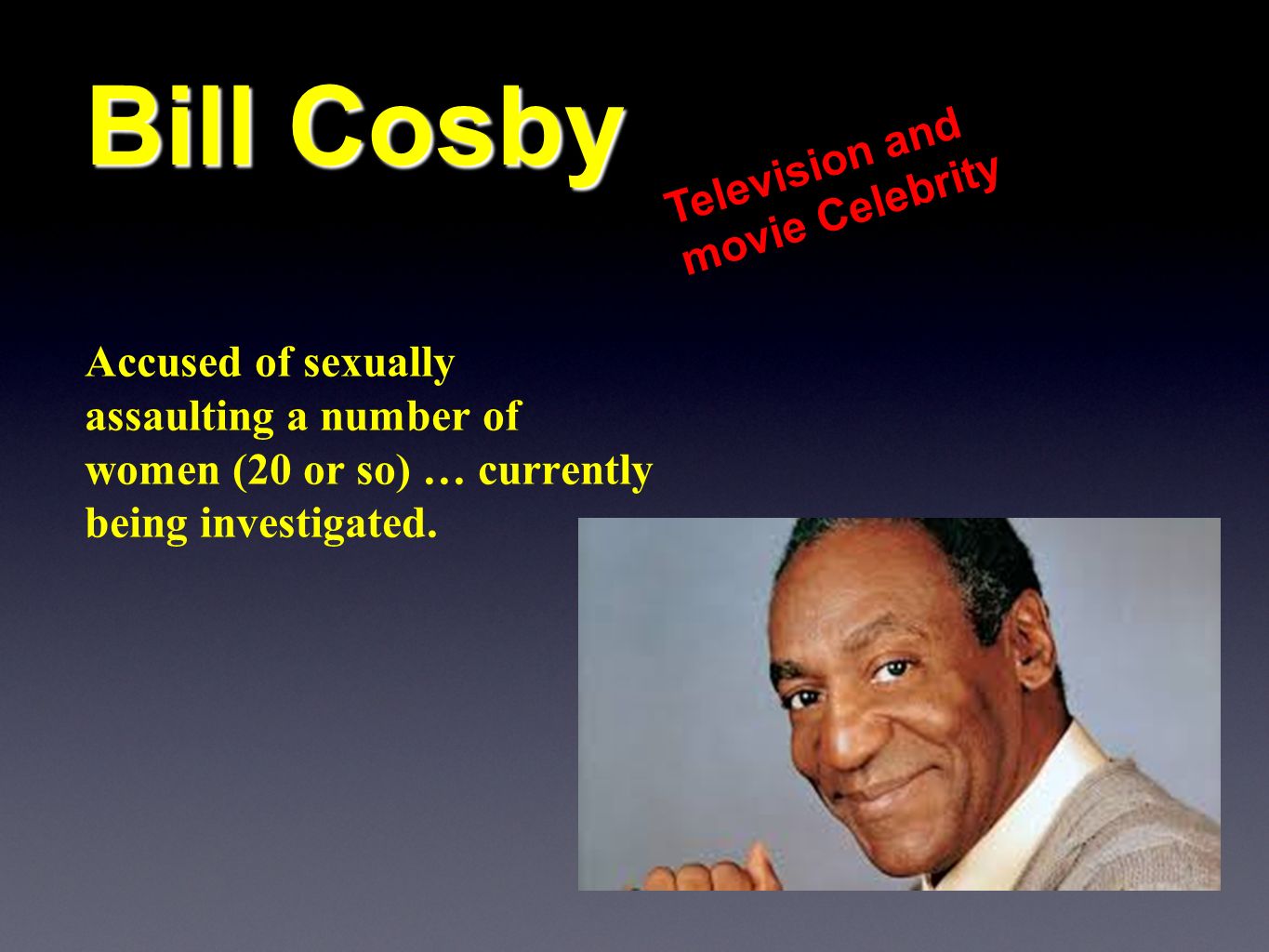 Bill Cosby

Television and movie Celebrity

Accused of sexually assaulting a number of women (20 or so) … currently being investigated.